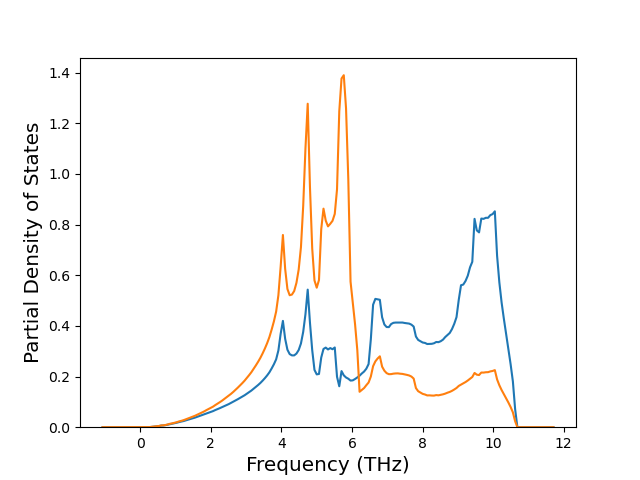 Partial Density of States

1.4
1.2
1.0
0.8
0.6
0.4
0.2
0.0

0 2 4 6 8 10 12

Frequency (THz)